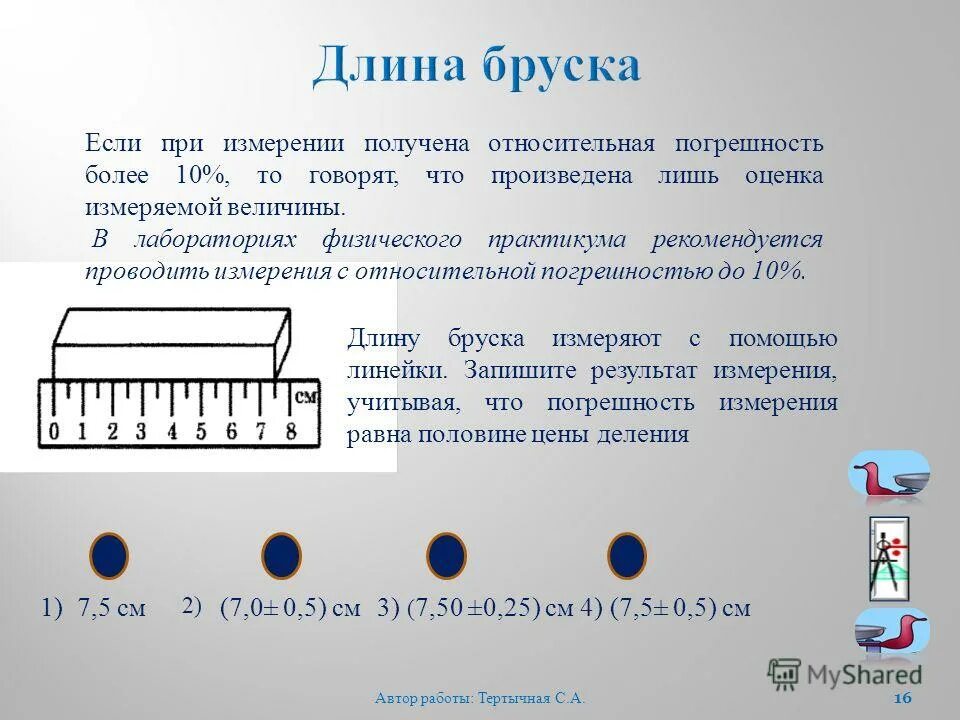 Длина бруска

Если при измерении получена относительная погрешность более 10%, то говорят, что произведена лишь оценка измеряемой величины.

В лабораториях физического практикума рекомендуется проводить измерения с относительной погрешностью до 10%.

см
0 1 2 3 4 5 6 7 8

Длину бруска измеряют с помощью линейки. Запишите результат измерения, учитывая, что погрешность измерения равна половине цены деления

1) 7,5 см 2) (7,0± 0,5) см 3) (7,50 ±0,25) см 4) (7,5± 0,5) см

MyShared

Автор работы: Тертычная С.А.

16